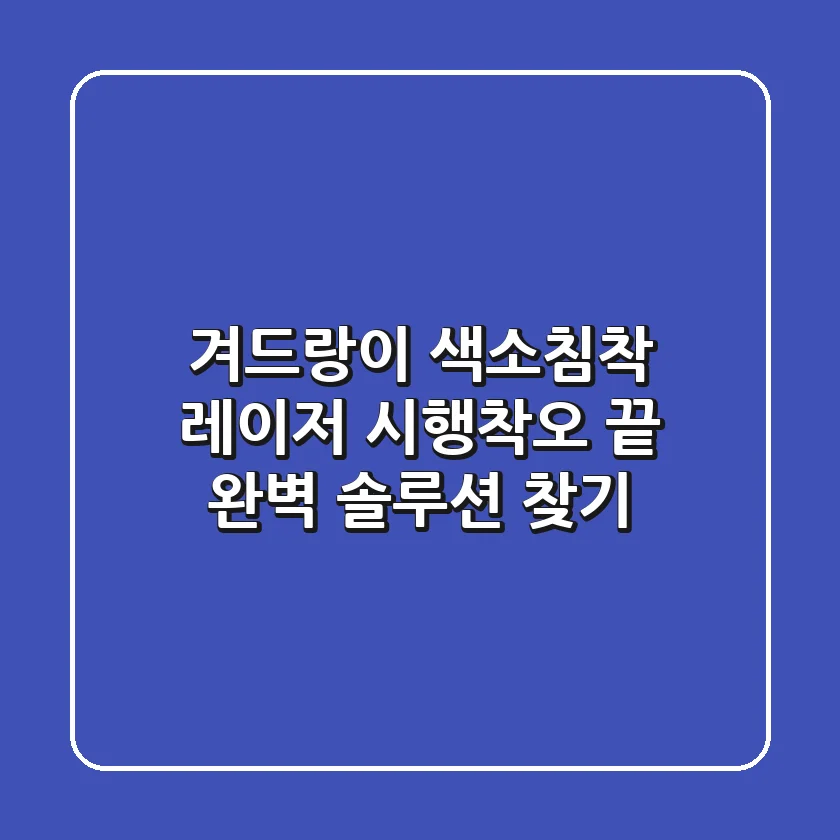 겨드랑이 색소침착 레이저 시행착오 끝 완벽 솔루션 찾기